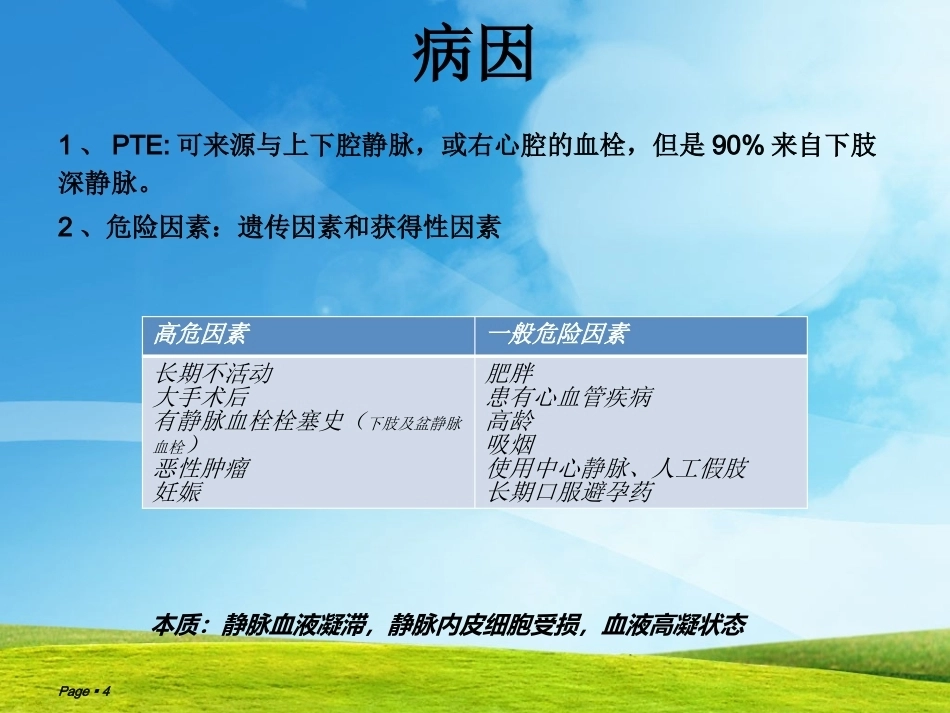 病因

1 、 PTE: 可来源与上下腔静脉，或右心腔的血栓，但是 90% 来自下肢深静脉。

2 、危险因素：遗传因素和获得性因素

| 高危因素 | 一般危险因素 |
|---|---|
| 长期不活动<br>大手术后<br>有静脉血栓栓塞史（下肢及盆静脉血栓）<br>恶性肿瘤<br>妊娠 | 肥胖<br>患有心血管疾病<br>高龄<br>吸烟<br>使用中心静脉、人工假肢<br>长期口服避孕药 |

本质：静脉血液凝滞，静脉内皮细胞受损，血液高凝状态

Page ▪ 4